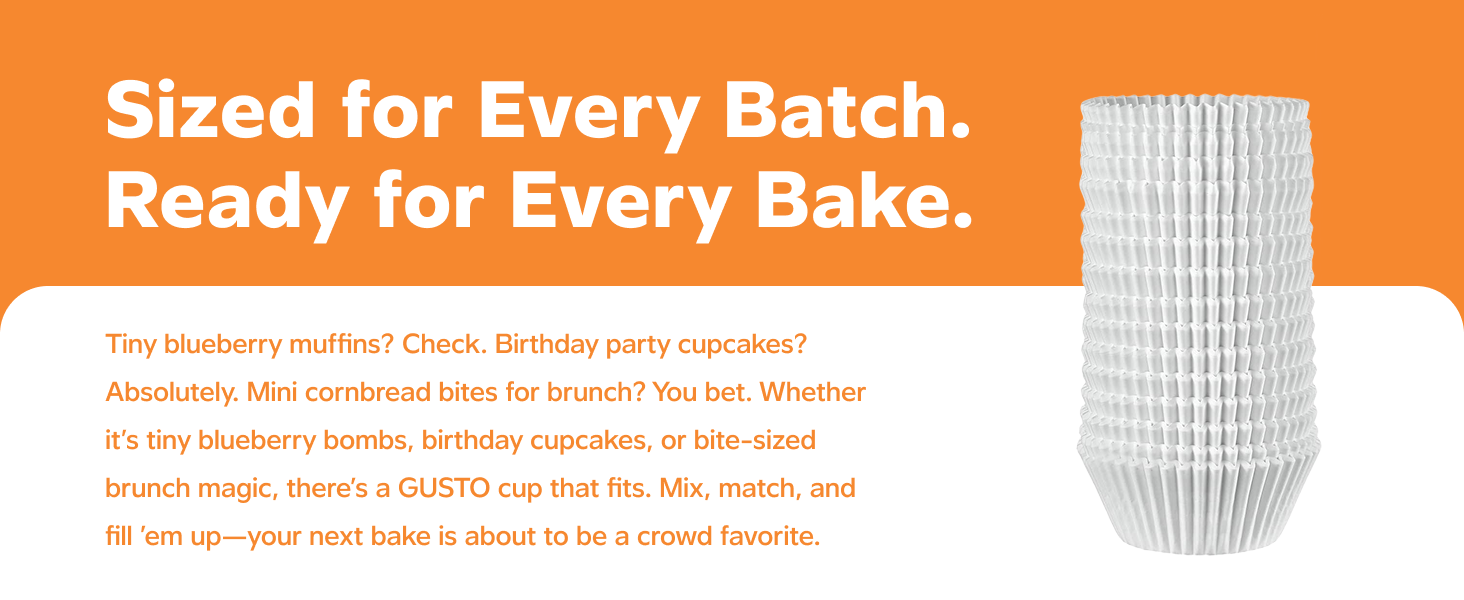 Sized for Every Batch.
Ready for Every Bake.

Tiny blueberry muffins? Check. Birthday party cupcakes? Absolutely. Mini cornbread bites for brunch? You bet. Whether it's tiny blueberry bombs, birthday cupcakes, or bite-sized brunch magic, there's a GUSTO cup that fits. Mix, match, and fill 'em up—your next bake is about to be a crowd favorite.